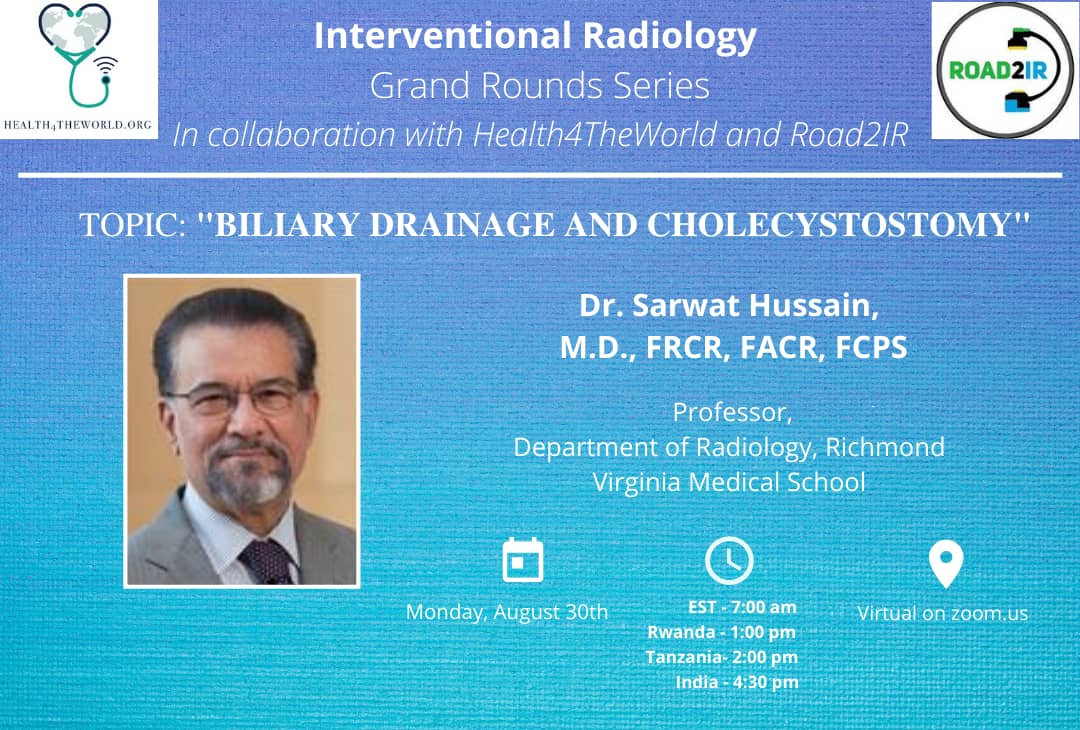 HEALTH4THEWORLD.ORG

Interventional Radiology
Grand Rounds Series
In collaboration with Health4TheWorld and Road2IR

ROAD2IR

TOPIC: "BILIARY DRAINAGE AND CHOLECYSTOSTOMY"

Dr. Sarwat Hussain,
M.D., FRCR, FACR, FCPS

Professor,
Department of Radiology, Richmond
Virginia Medical School

Monday, August 30th

EST - 7:00 am
Rwanda - 1:00 pm
Tanzania- 2:00 pm
India - 4:30 pm

Virtual on zoom.us